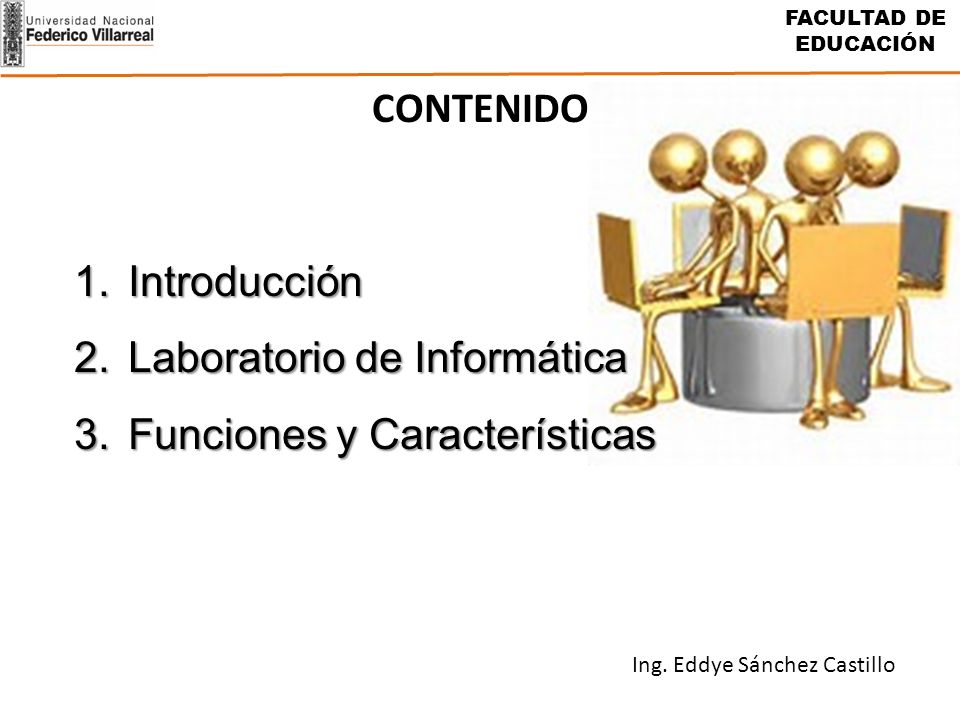 Universidad Nacional Federico Villarreal

FACULTAD DE EDUCACIÓN

CONTENIDO

1. Introducción
2. Laboratorio de Informática
3. Funciones y Características

Ing. Eddye Sánchez Castillo